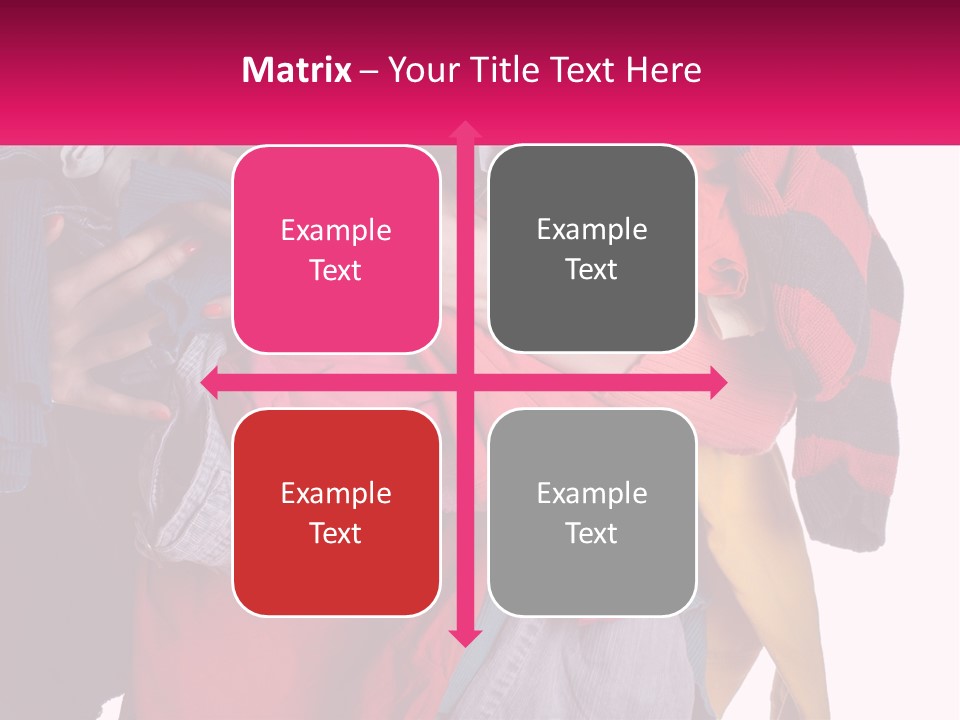 Matrix – Your Title Text Here

Example Text

Example Text

Example Text

Example Text